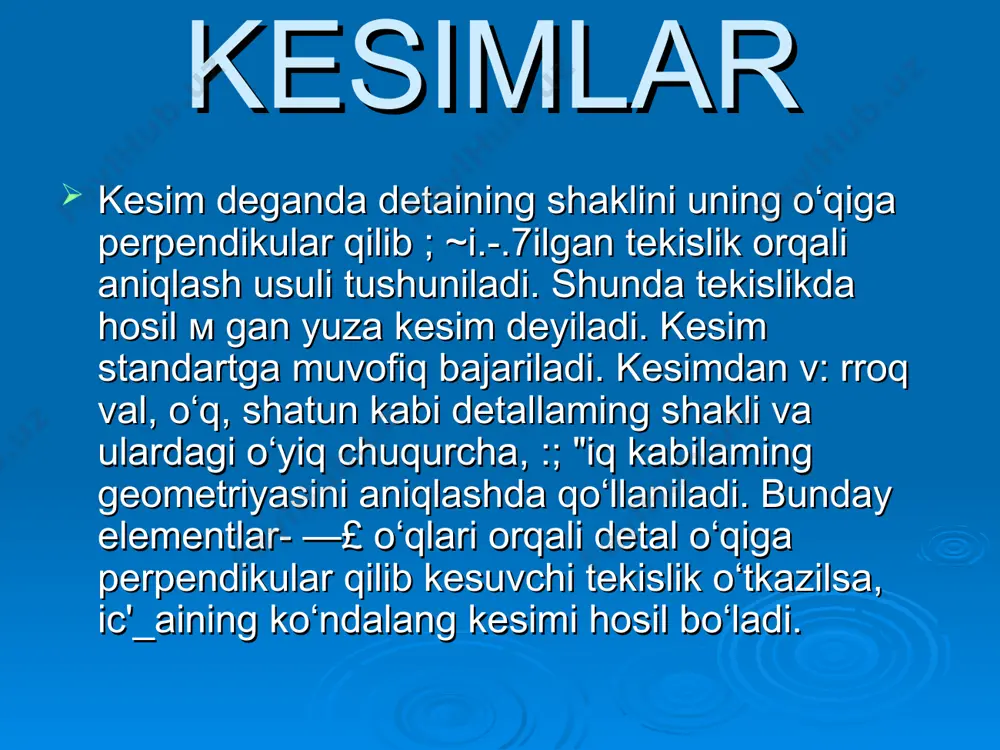 KESIMLAR

Kesim deganda detaining shaklini uning o‘qiga perpendikular qilib ; ~i.-.7ilgan tekislik orqali aniqlash usuli tushuniladi. Shunda tekislikda hosil м gan yuza kesim deyiladi. Kesim standartga muvofiq bajariladi. Kesimdan v: rroq val, o‘q, shatun kabi detallaming shakli va ulardagi o‘yiq chuqurcha, :; "iq kabilaming geometriyasini aniqlashda qo‘llaniladi. Bunday elementlar- —£ o‘qlari orqali detal o‘qiga perpendikular qilib kesuvchi tekislik o‘tkazilsa, ic'_aining ko‘ndalang kesimi hosil bo‘ladi.